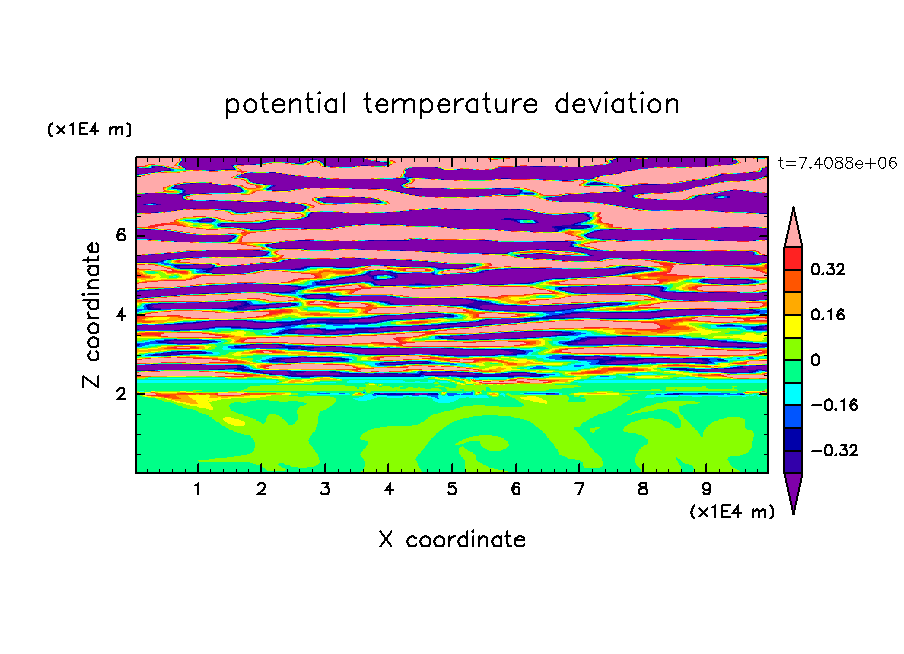 potential temperature deviation

(x1E4 m)

t=7.4088e+06

Z coordinate

6

4

2

0.32

0.16

0

−0.16

−0.32

1 2 3 4 5 6 7 8 9

(x1E4 m)

X coordinate